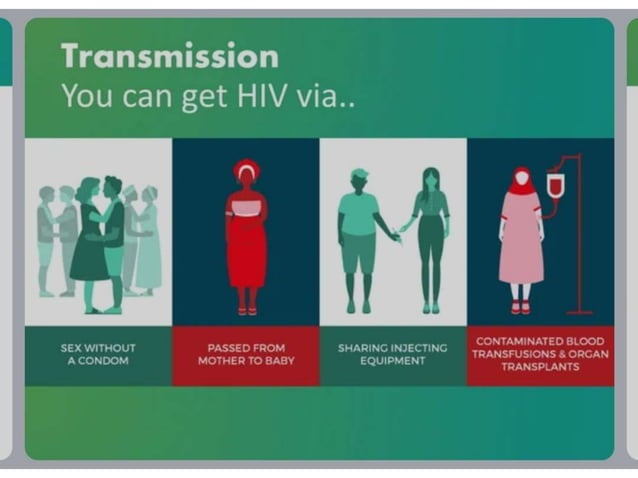 Transmission
You can get HIV via..

SEX WITHOUT A CONDOM

PASSED FROM MOTHER TO BABY

SHARING INJECTING EQUIPMENT

CONTAMINATED BLOOD TRANSFUSIONS & ORGAN TRANSPLANTS